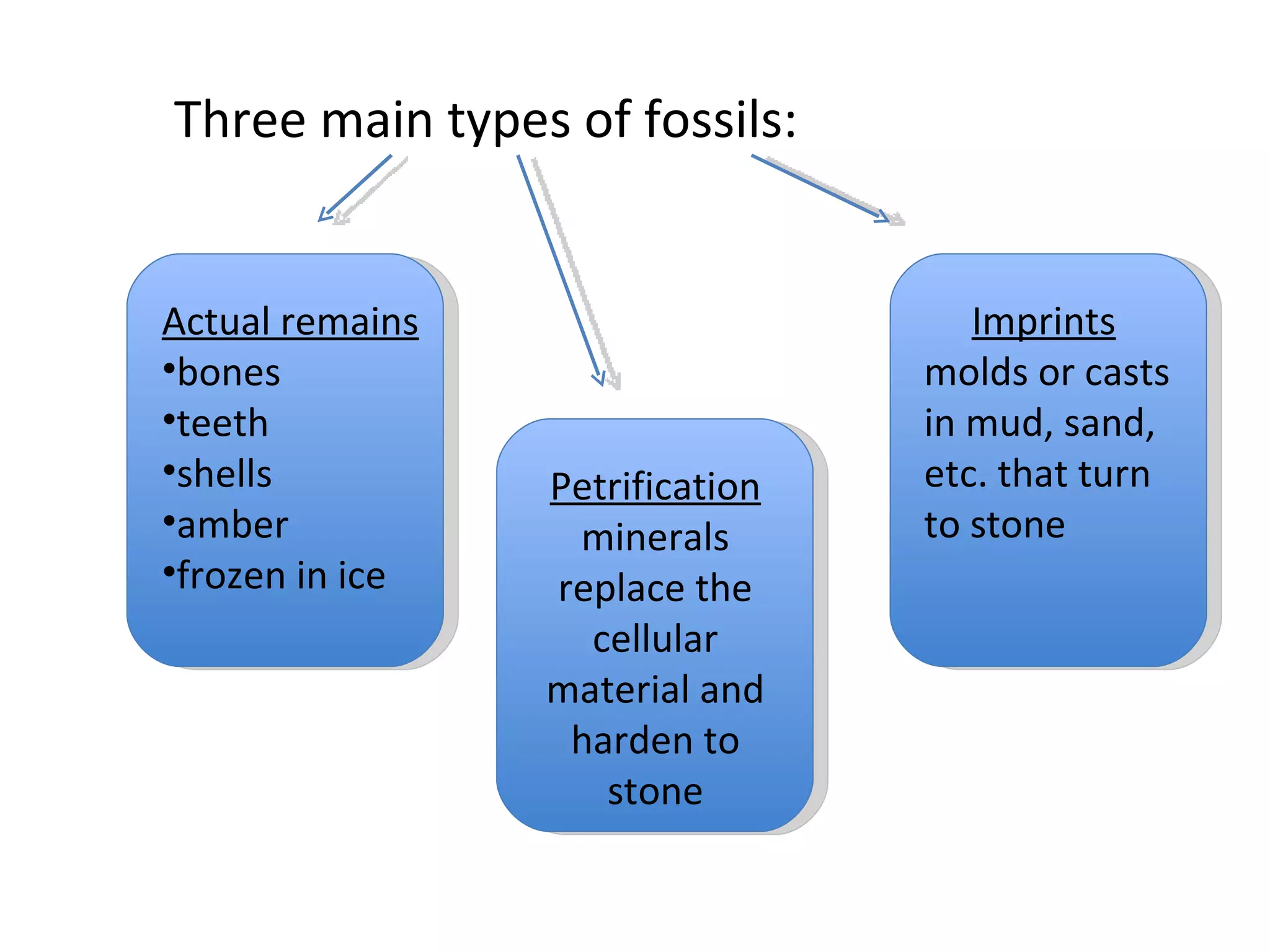 Three main types of fossils:

Actual remains
•bones
•teeth
•shells
•amber
•frozen in ice

Petrification
minerals replace the cellular material and harden to stone

Imprints
molds or casts in mud, sand, etc. that turn to stone